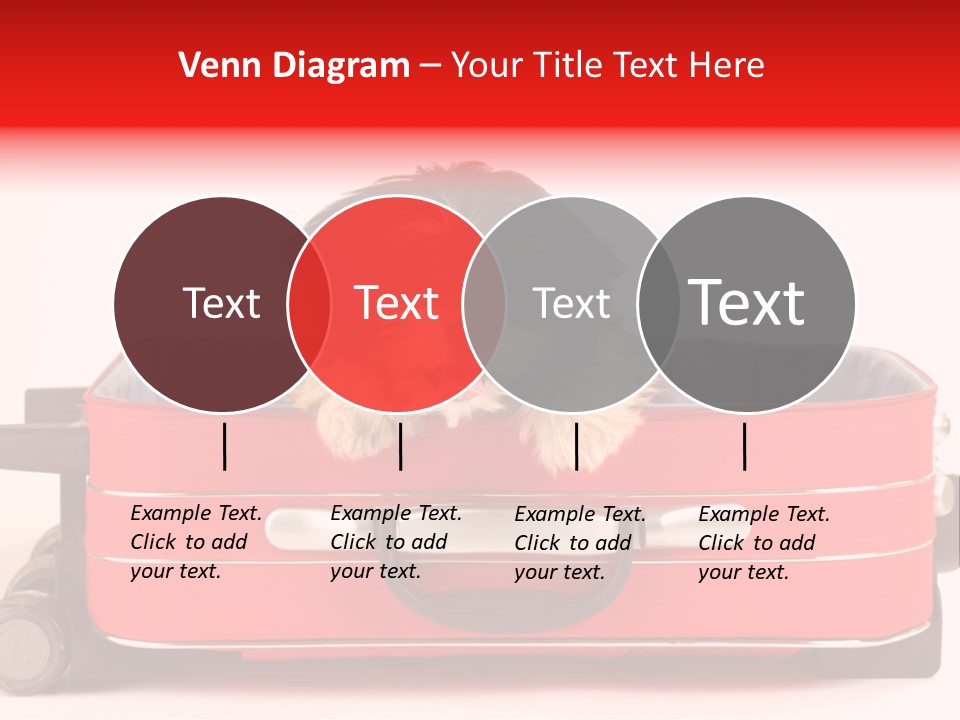 Venn Diagram – Your Title Text Here

Text

Text

Text

Text

Example Text. Click to add your text.

Example Text. Click to add your text.

Example Text. Click to add your text.

Example Text. Click to add your text.